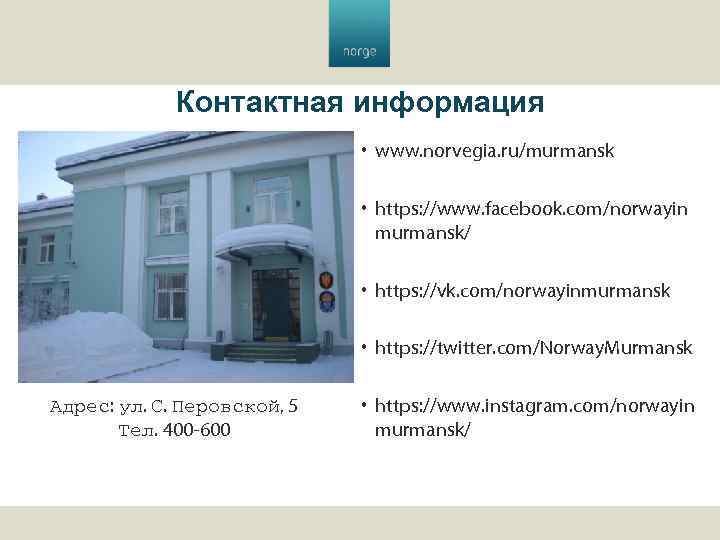 norge

Контактная информация

Адрес: ул. С. Перовской, 5
Тел. 400-600

• www.norvegia.ru/murmansk

• https://www.facebook.com/norwayinmurmansk/

• https://vk.com/norwayinmurmansk

• https://twitter.com/NorwayMurmansk

• https://www.instagram.com/norwayinmurmansk/